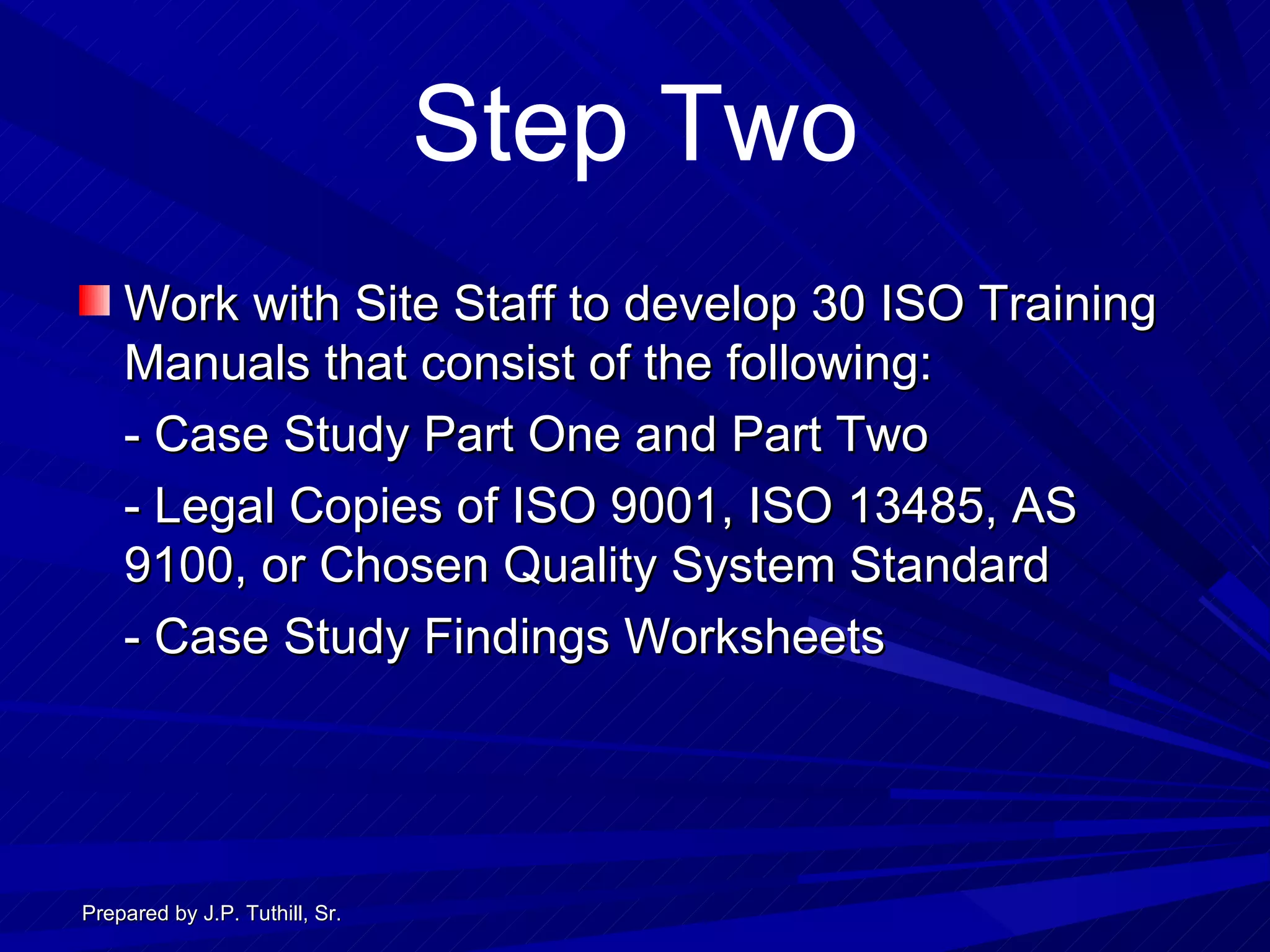 Step Two

Work with Site Staff to develop 30 ISO Training Manuals that consist of the following:

- Case Study Part One and Part Two

- Legal Copies of ISO 9001, ISO 13485, AS 9100, or Chosen Quality System Standard

- Case Study Findings Worksheets

Prepared by J.P. Tuthill, Sr.